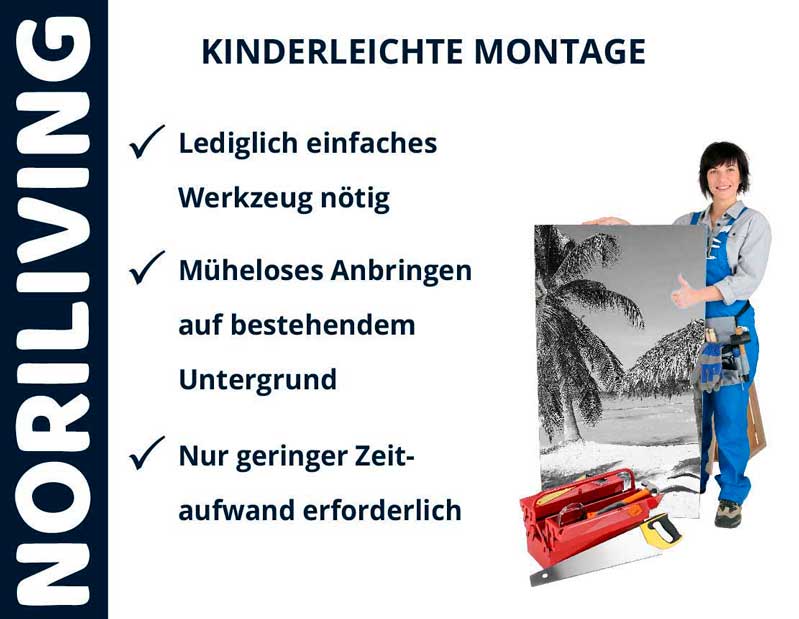 NORILIVING

KINDERLEICHTE MONTAGE

✓ Lediglich einfaches Werkzeug nötig

✓ Müheloses Anbringen auf bestehendem Untergrund

✓ Nur geringer Zeitaufwand erforderlich